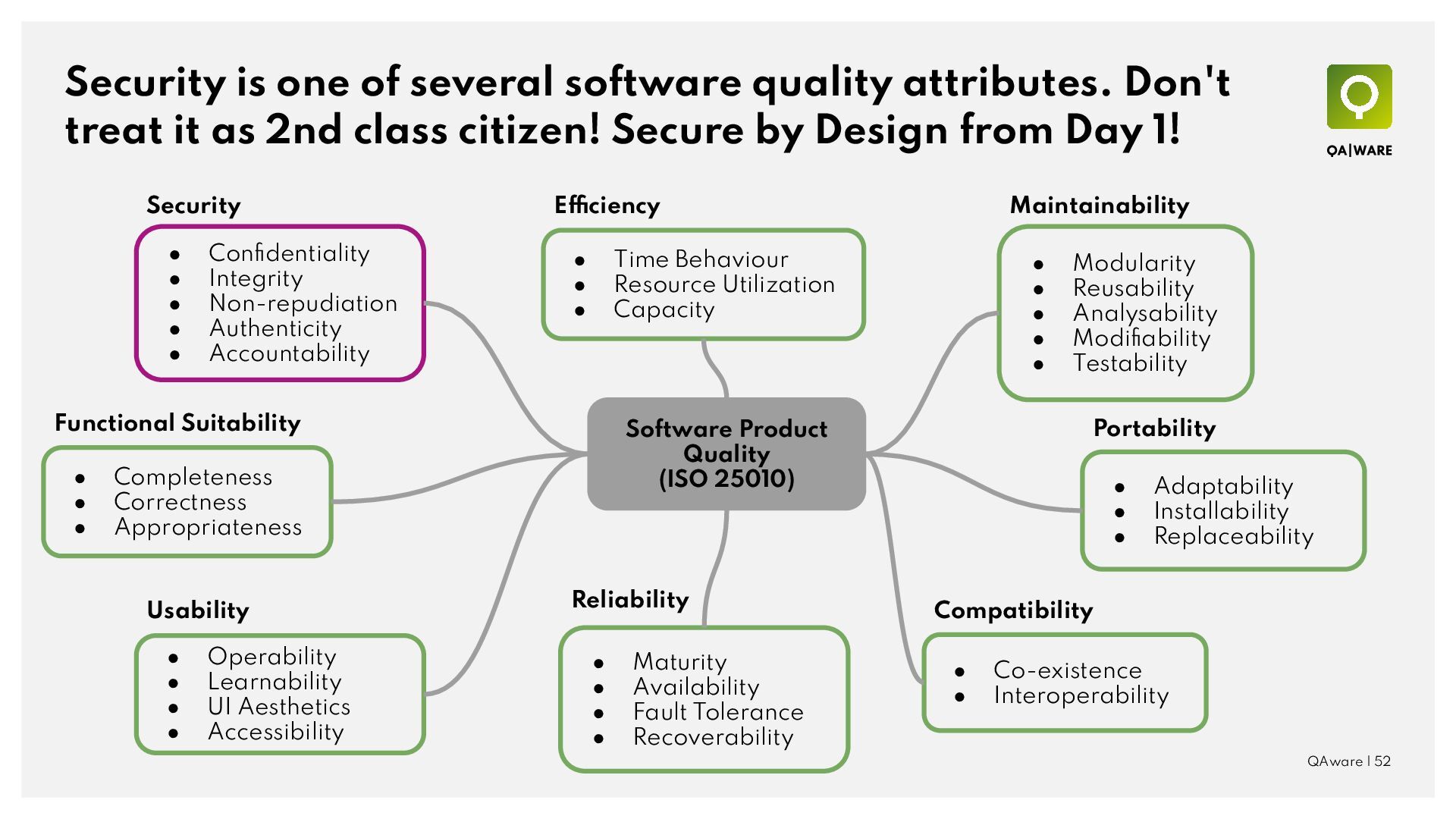 Security is one of several software quality attributes. Don't treat it as 2nd class citizen! Secure by Design from Day 1!

QA|WARE

Security
- Confidentiality
- Integrity
- Non-repudiation
- Authenticity
- Accountability

Efficiency
- Time Behaviour
- Resource Utilization
- Capacity

Maintainability
- Modularity
- Reusability
- Analysability
- Modifiability
- Testability

Functional Suitability
- Completeness
- Correctness
- Appropriateness

Software Product Quality
(ISO 25010)

Portability
- Adaptability
- Installability
- Replaceability

Usability
- Operability
- Learnability
- UI Aesthetics
- Accessibility

Reliability
- Maturity
- Availability
- Fault Tolerance
- Recoverability

Compatibility
- Co-existence
- Interoperability

QAware | 52